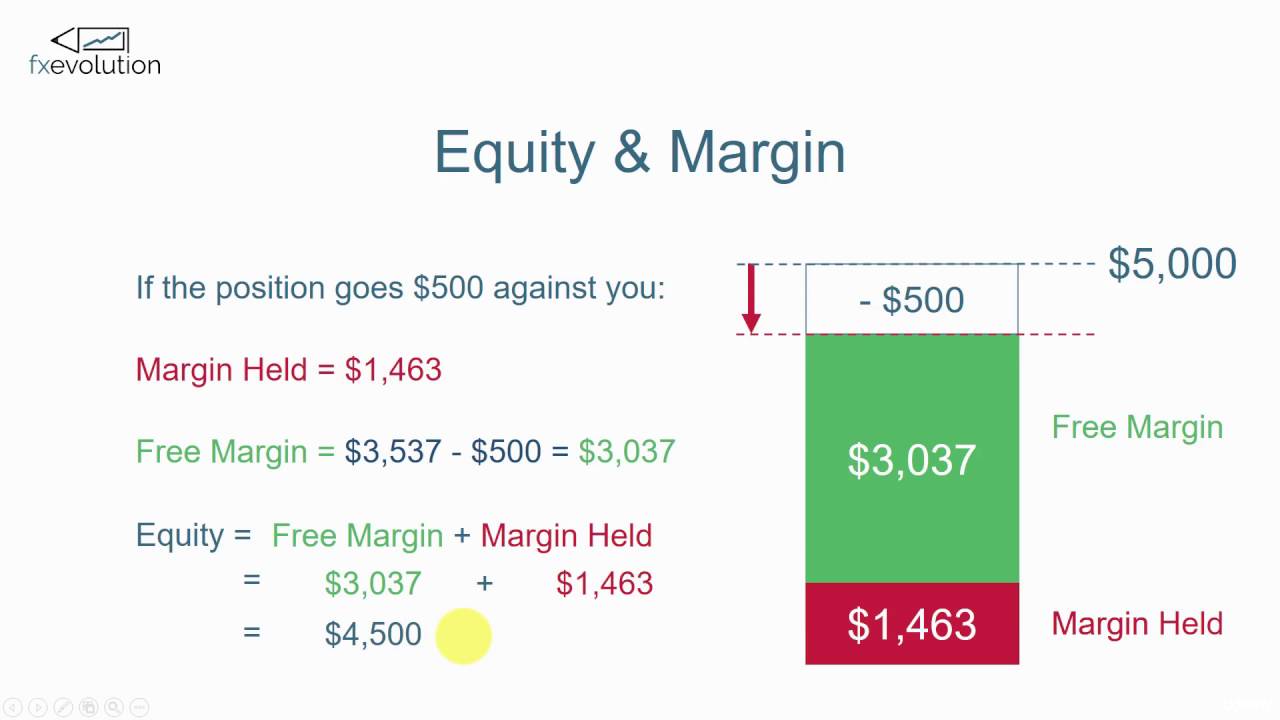 fxevolution

Equity & Margin

If the position goes \$500 against you:

Margin Held = \$1,463

Free Margin = \$3,537 - \$500 = \$3,037

Equity = Free Margin + Margin Held
= \$3,037 + \$1,463
= \$4,500

\$5,000
- \$500
\$3,037
Free Margin
\$1,463
Margin Held